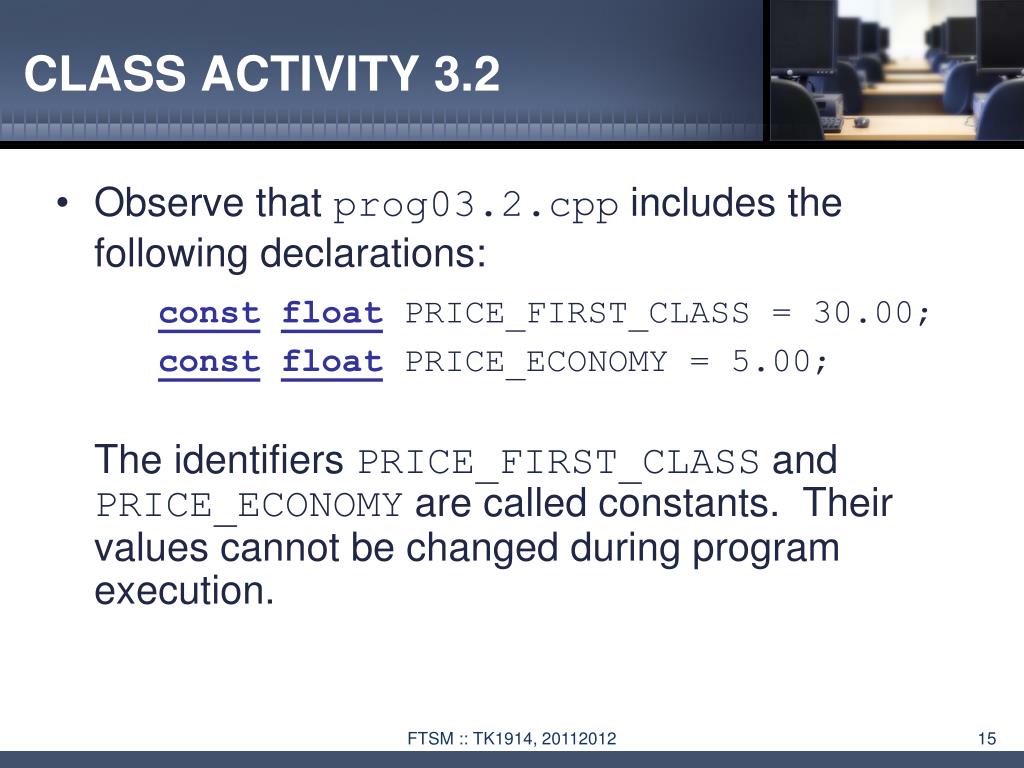 CLASS ACTIVITY 3.2

• Observe that prog03.2.cpp includes the following declarations:

const float PRICE_FIRST_CLASS = 30.00;
const float PRICE_ECONOMY = 5.00;

The identifiers PRICE_FIRST_CLASS and PRICE_ECONOMY are called constants. Their values cannot be changed during program execution.

FTSM :: TK1914, 20112012

15